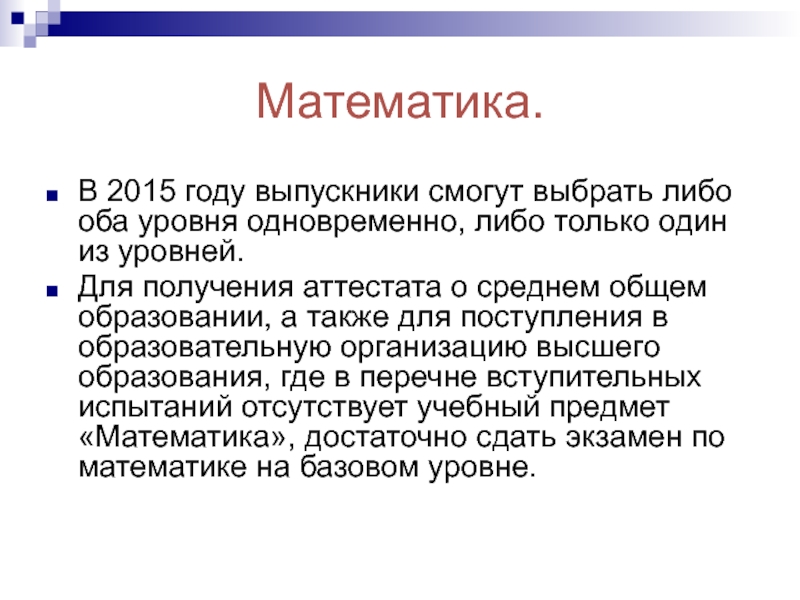 Математика.

В 2015 году выпускники смогут выбрать либо оба уровня одновременно, либо только один из уровней.

Для получения аттестата о среднем общем образовании, а также для поступления в образовательную организацию высшего образования, где в перечне вступительных испытаний отсутствует учебный предмет «Математика», достаточно сдать экзамен по математике на базовом уровне.